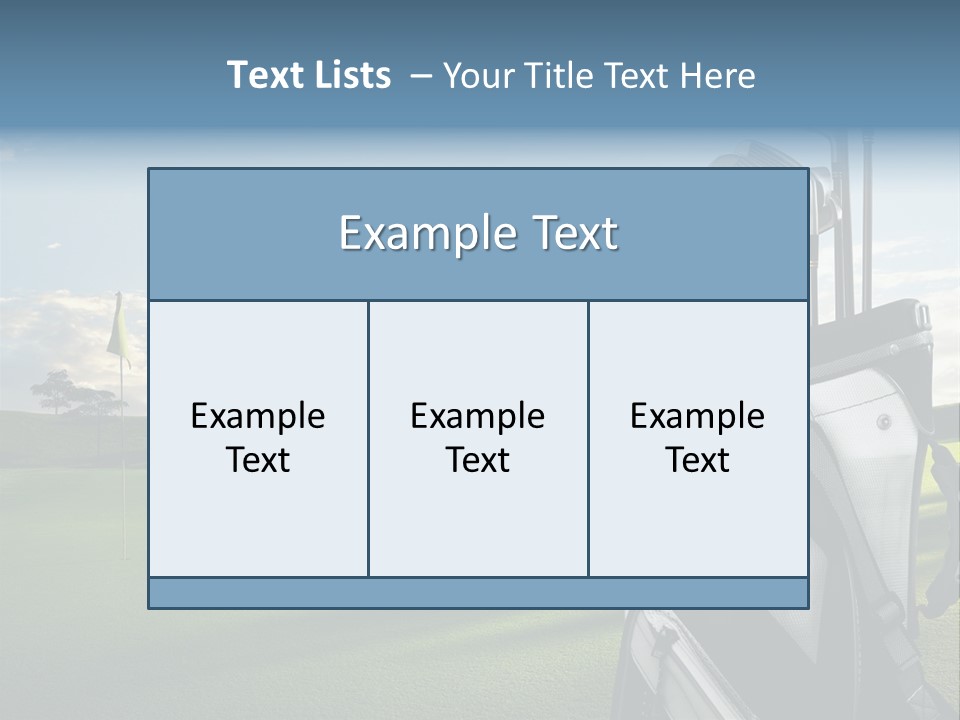 Text Lists – Your Title Text Here

Example Text

Example Text

Example Text

Example Text